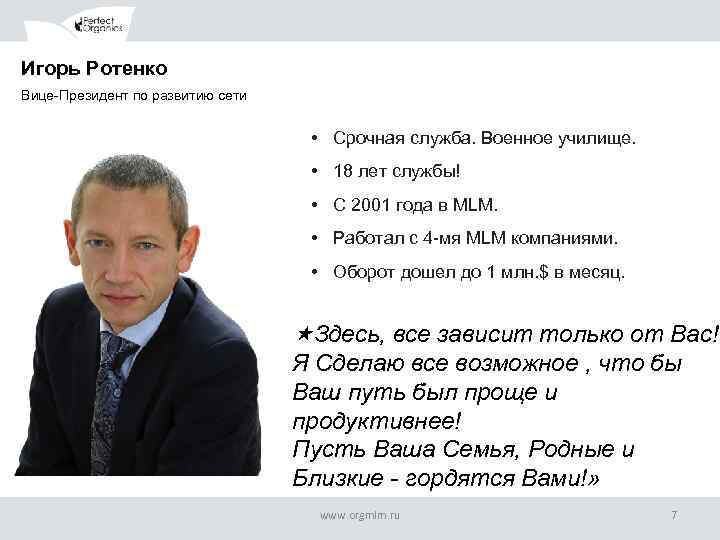 Perfect Organics

Игорь Ротенко

Вице-Президент по развитию сети

• Срочная служба. Военное училище.
• 18 лет службы!
• С 2001 года в MLM.
• Работал с 4-мя MLM компаниями.
• Оборот дошел до 1 млн.$ в месяц.

★Здесь, все зависит только от Вас! Я Сделаю все возможное , что бы Ваш путь был проще и продуктивнее!
Пусть Ваша Семья, Родные и Близкие - гордятся Вами!»

www.orgmlm.ru

7